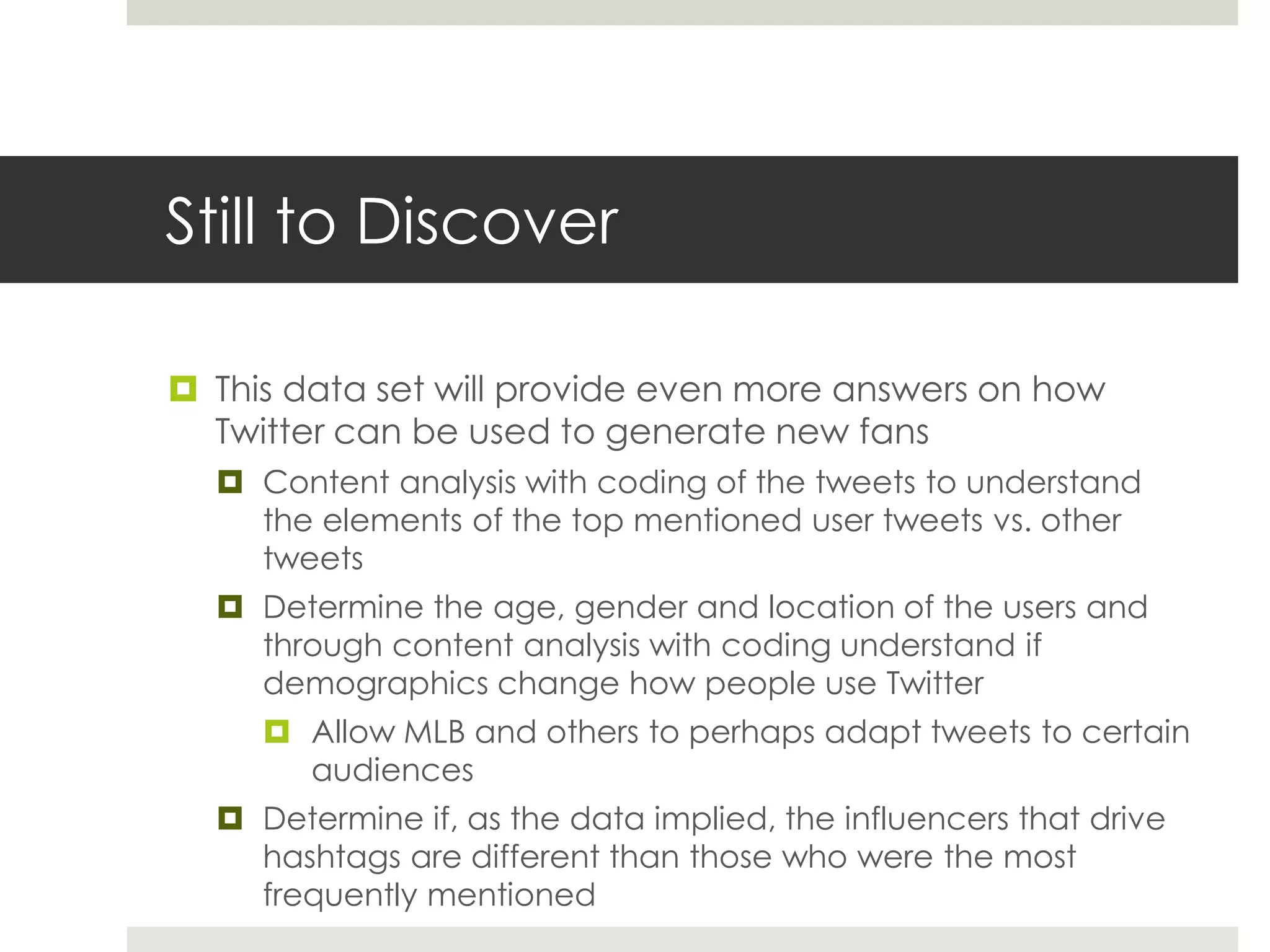 Still to Discover

This data set will provide even more answers on how Twitter can be used to generate new fans

Content analysis with coding of the tweets to understand the elements of the top mentioned user tweets vs. other tweets

Determine the age, gender and location of the users and through content analysis with coding understand if demographics change how people use Twitter

Allow MLB and others to perhaps adapt tweets to certain audiences

Determine if, as the data implied, the influencers that drive hashtags are different than those who were the most frequently mentioned